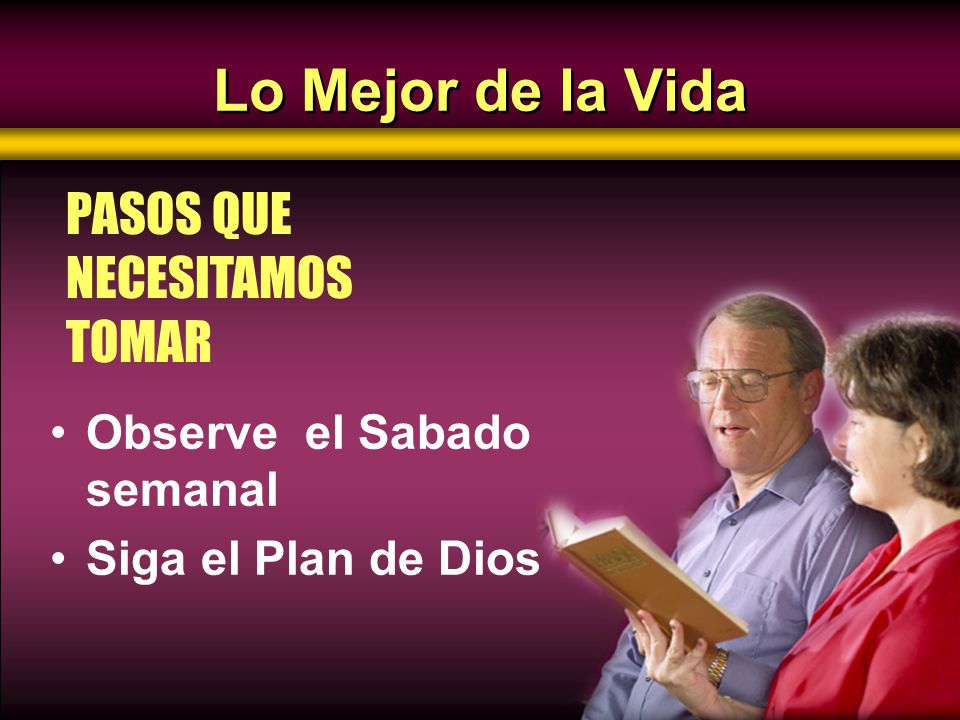 Lo Mejor de la Vida

PASOS QUE NECESITAMOS TOMAR

• Observe el Sabado semanal
• Siga el Plan de Dios